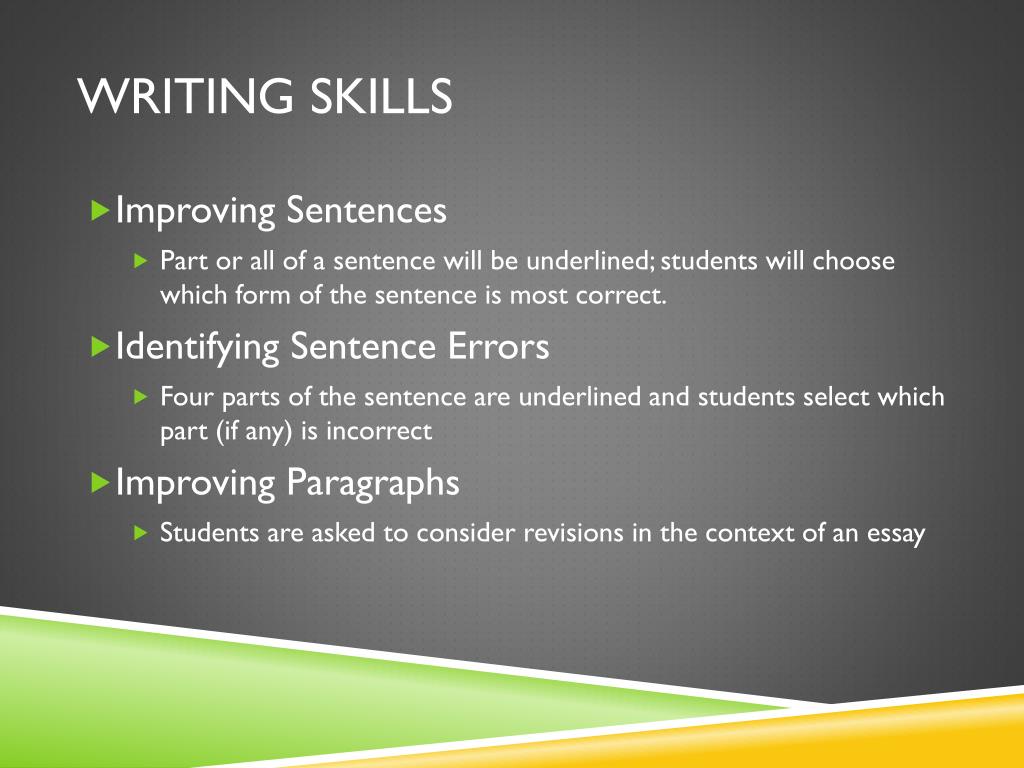 WRITING SKILLS

Improving Sentences

Part or all of a sentence will be underlined; students will choose which form of the sentence is most correct.

Identifying Sentence Errors

Four parts of the sentence are underlined and students select which part (if any) is incorrect

Improving Paragraphs

Students are asked to consider revisions in the context of an essay